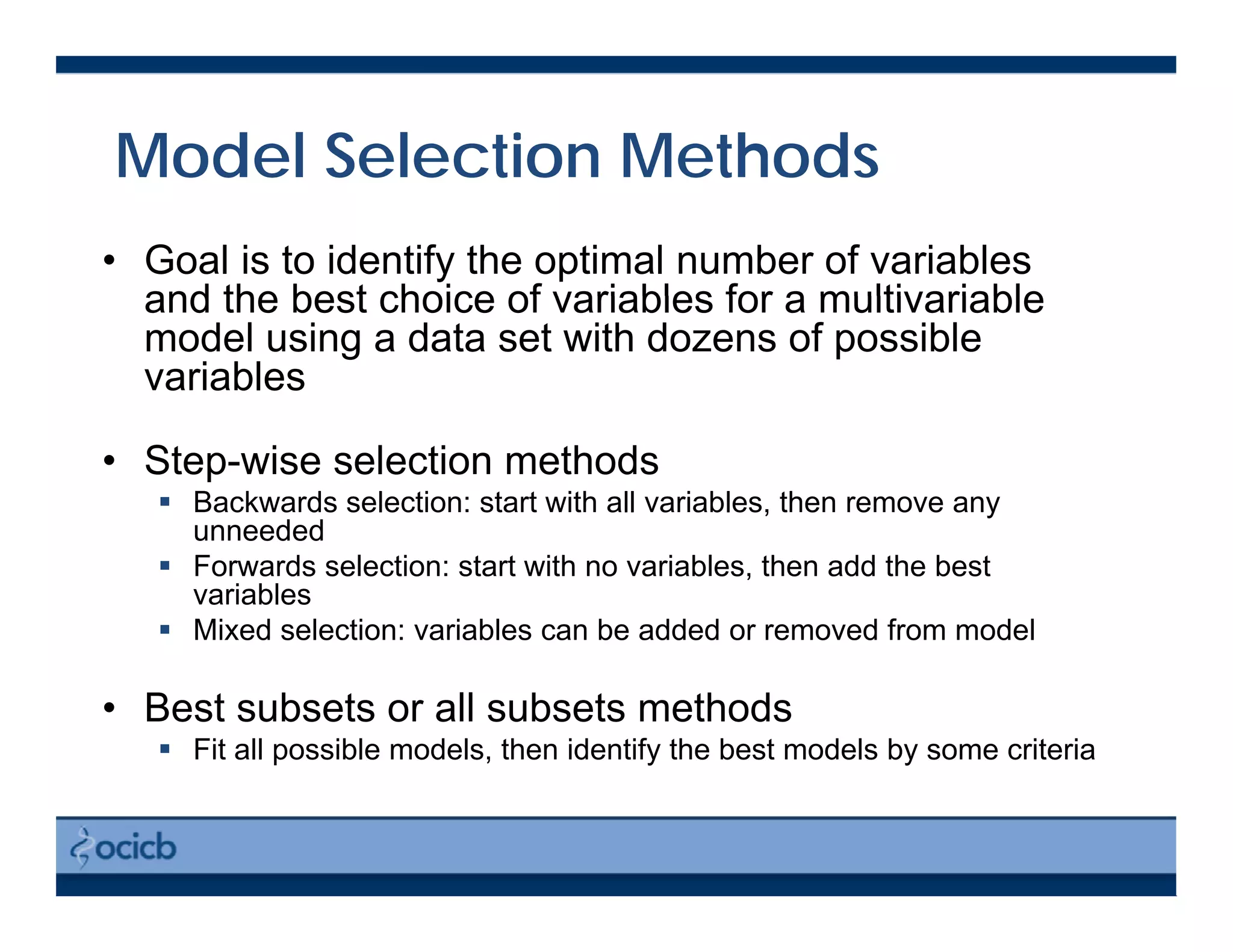 Model Selection Methods

• Goal is to identify the optimal number of variables and the best choice of variables for a multivariable model using a data set with dozens of possible variables

• Step-wise selection methods
▪ Backwards selection: start with all variables, then remove any unneeded
▪ Forwards selection: start with no variables, then add the best variables
▪ Mixed selection: variables can be added or removed from model

• Best subsets or all subsets methods
▪ Fit all possible models, then identify the best models by some criteria

ocicb